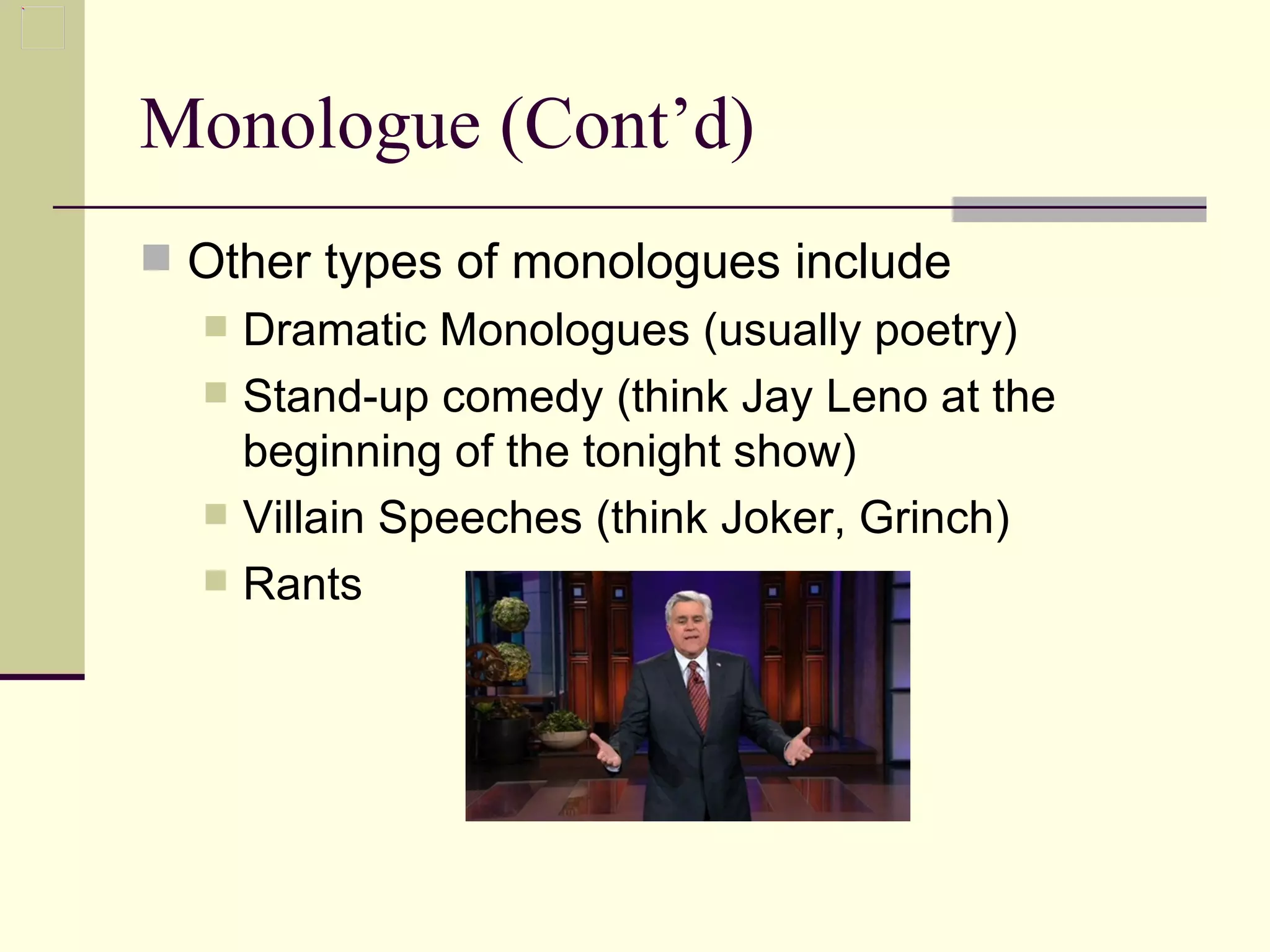 Monologue (Cont’d)

Other types of monologues include

Dramatic Monologues (usually poetry)

Stand-up comedy (think Jay Leno at the beginning of the tonight show)

Villain Speeches (think Joker, Grinch)

Rants